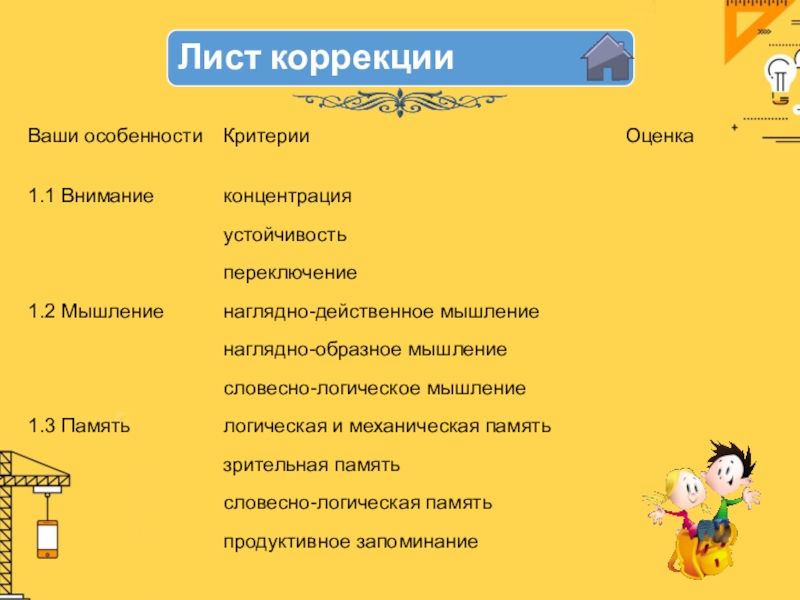 Лист коррекции

| Ваши особенности | Критерии | Оценка |
|---|---|---|
| 1.1 Внимание | концентрация | |
| | устойчивость | |
| | переключение | |
| 1.2 Мышление | наглядно-действенное мышление | |
| | наглядно-образное мышление | |
| | словесно-логическое мышление | |
| 1.3 Память | логическая и механическая память | |
| | зрительная память | |
| | словесно-логическая память | |
| | продуктивное запоминание | |